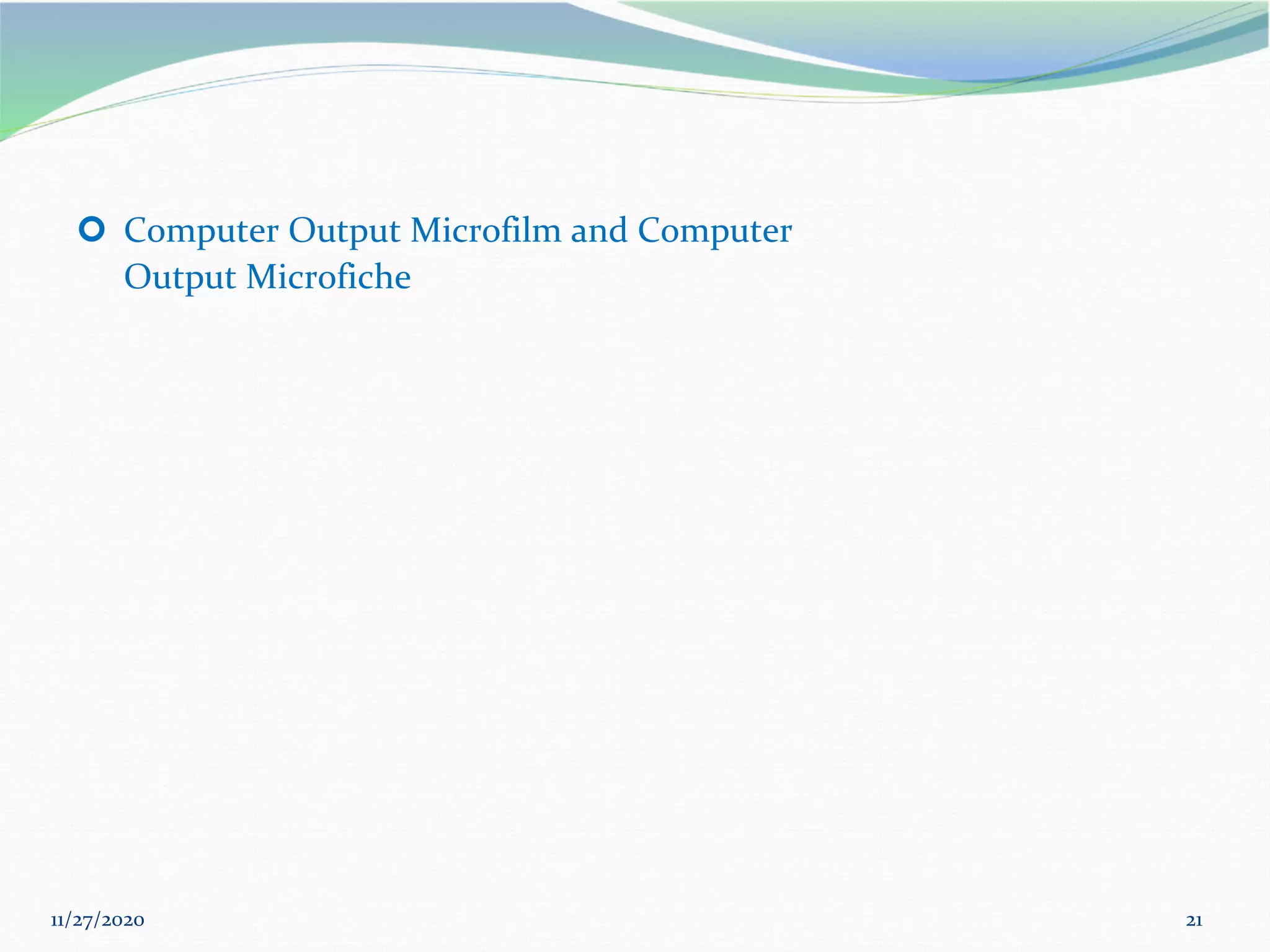 Computer Output Microfilm and Computer Output Microfiche

11/27/2020

21